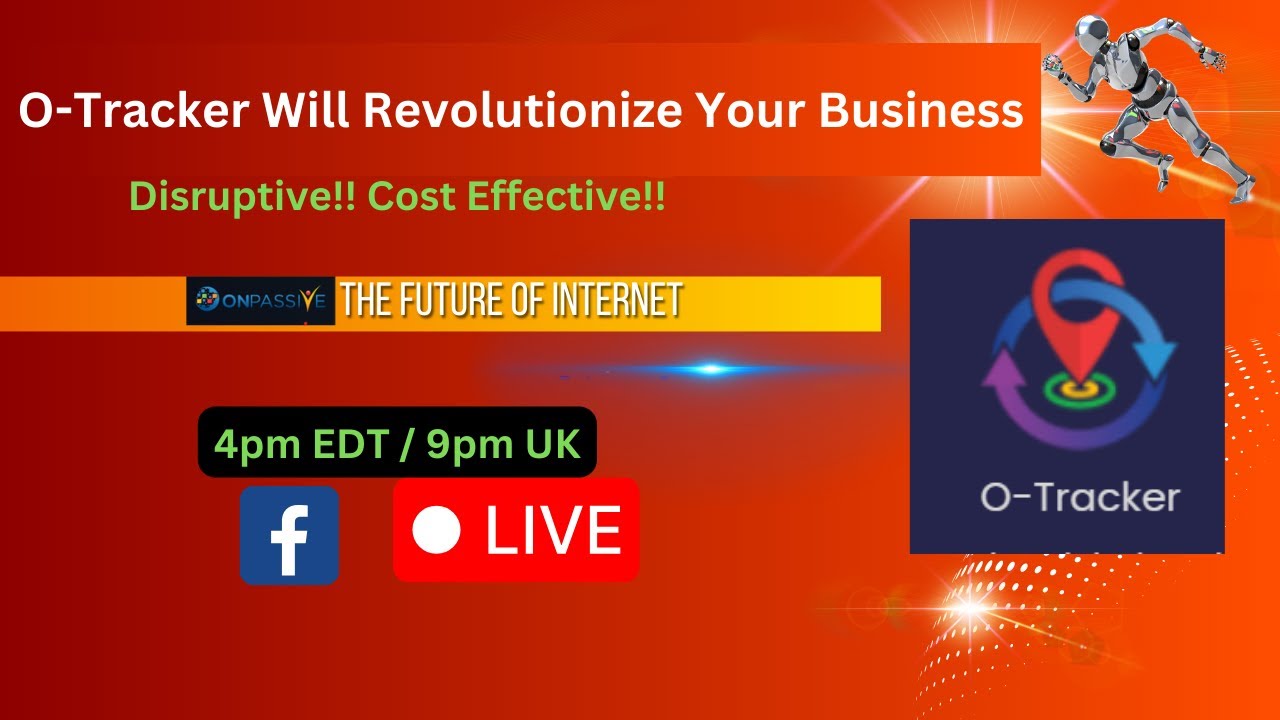 O-Tracker Will Revolutionize Your Business

Disruptive!! Cost Effective!!

ONPASSIVE THE FUTURE OF INTERNET

4pm EDT / 9pm UK

f

LIVE

O-Tracker